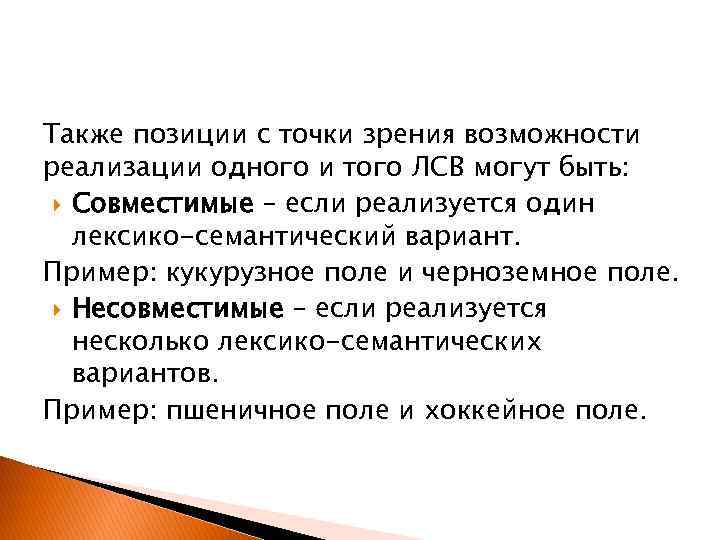 Также позиции с точки зрения возможности реализации одного и того ЛСВ могут быть:

Совместимые – если реализуется один лексико-семантический вариант.

Пример: кукурузное поле и черноземное поле.

Несовместимые – если реализуется несколько лексико-семантических вариантов.

Пример: пшеничное поле и хоккейное поле.